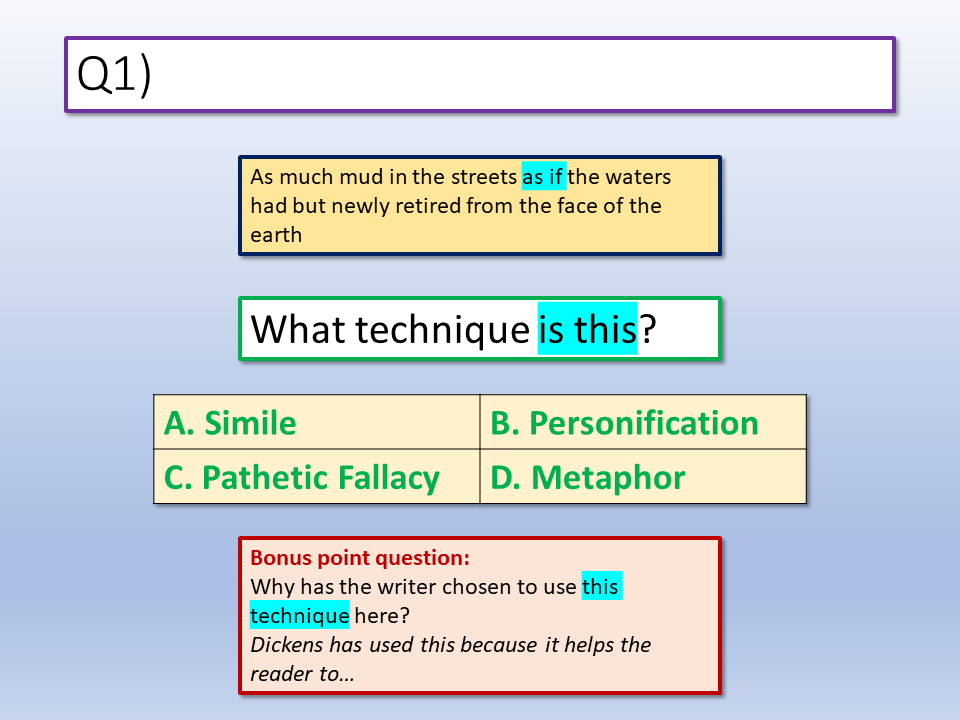 Q1)

As much mud in the streets as if the waters had but newly retired from the face of the earth

What technique is this?

| A. Simile | B. Personification |
|---|---|
| C. Pathetic Fallacy | D. Metaphor |

Bonus point question:
Why has the writer chosen to use this technique here?
Dickens has used this because it helps the reader to…